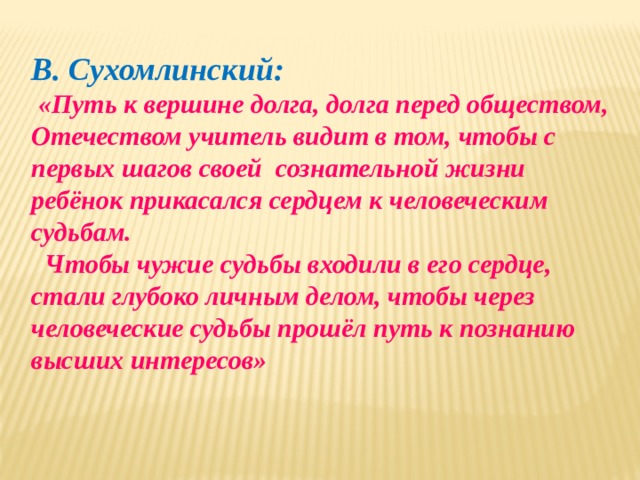 В. Сухомлинский:

«Путь к вершине долга, долга перед обществом, Отечеством учитель видит в том, чтобы с первых шагов своей сознательной жизни ребёнок прикасался сердцем к человеческим судьбам.

Чтобы чужие судьбы входили в его сердце, стали глубоко личным делом, чтобы через человеческие судьбы прошёл путь к познанию высших интересов»